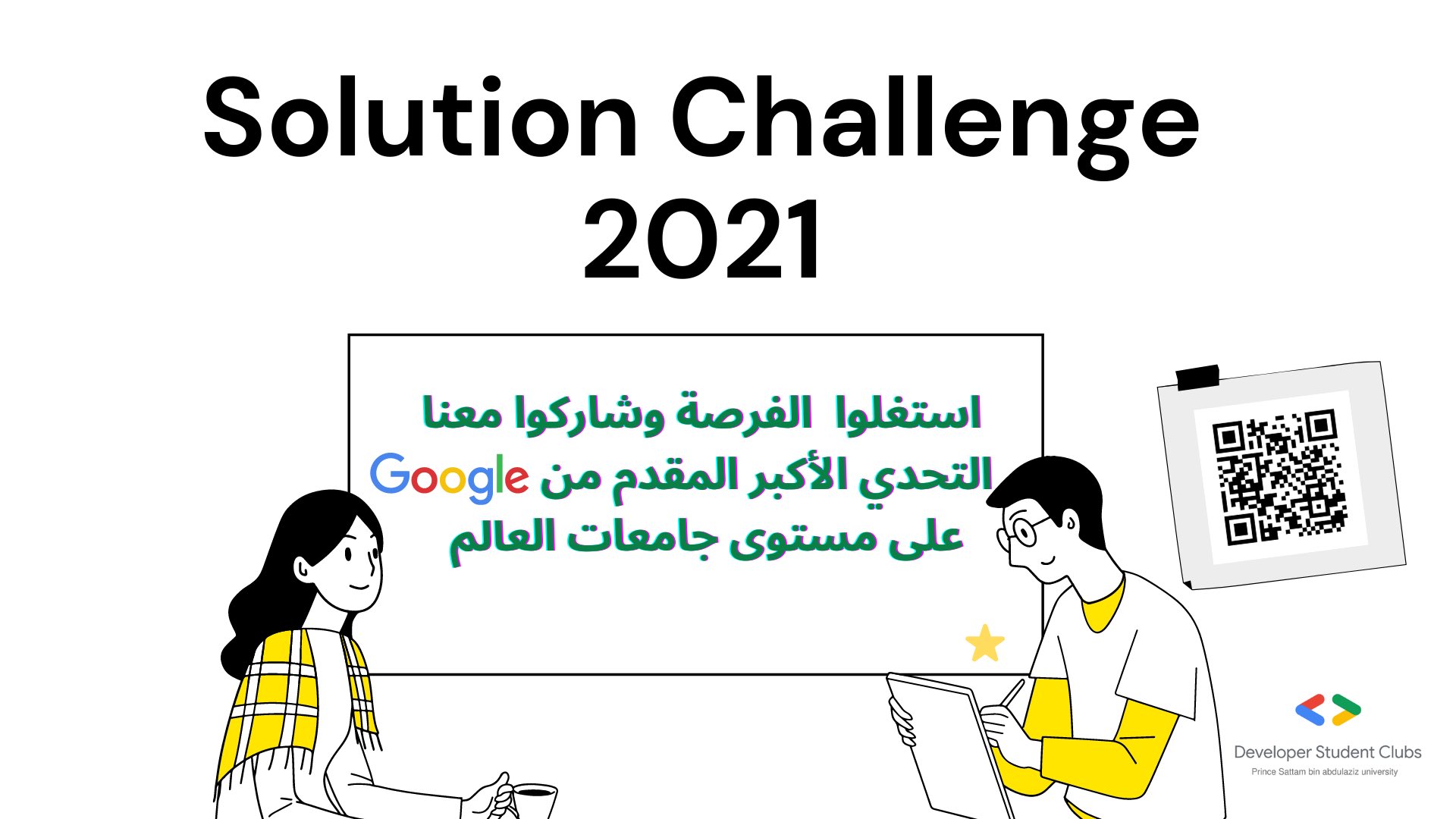 Solution Challenge 2021

استغلوا الفرصة وشاركوا معنا التحدي الأكبر المقدم من Google على مستوى جامعات العالم

Developer Student Clubs
Prince Sattam bin abdulaziz university